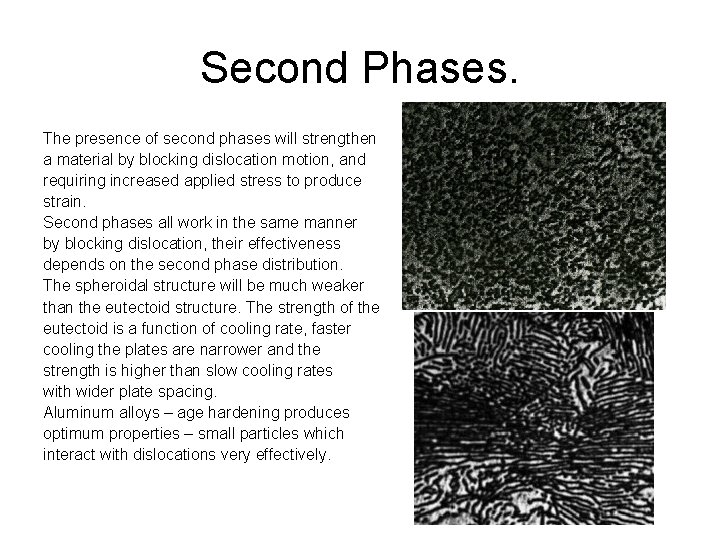 Second Phases.

The presence of second phases will strengthen a material by blocking dislocation motion, and requiring increased applied stress to produce strain.
Second phases all work in the same manner by blocking dislocation, their effectiveness depends on the second phase distribution.
The spheroidal structure will be much weaker than the eutectoid structure. The strength of the eutectoid is a function of cooling rate, faster cooling the plates are narrower and the strength is higher than slow cooling rates with wider plate spacing.
Aluminum alloys – age hardening produces optimum properties – small particles which interact with dislocations very effectively.